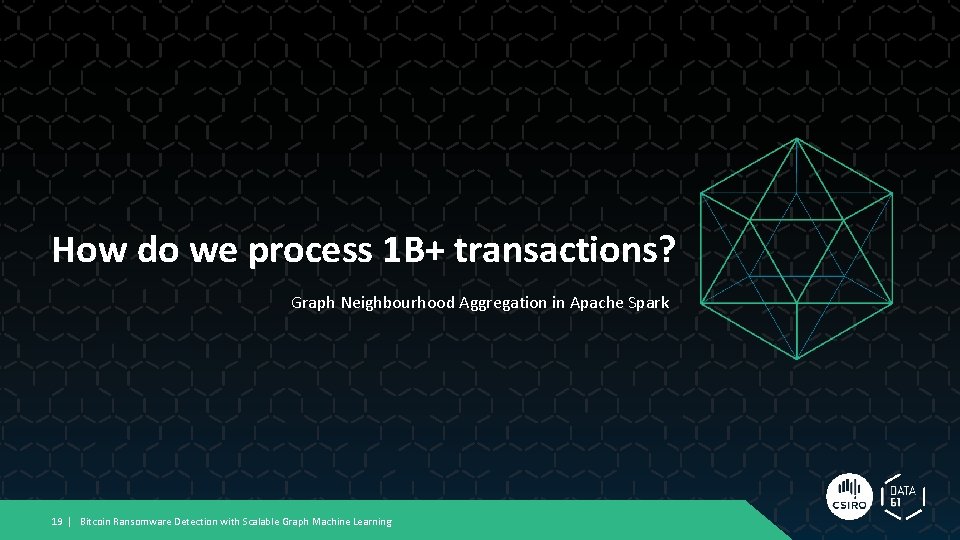 How do we process 1B+ transactions?

Graph Neighbourhood Aggregation in Apache Spark

19 | Bitcoin Ransomware Detection with Scalable Graph Machine Learning

CSIRO

DATA 61